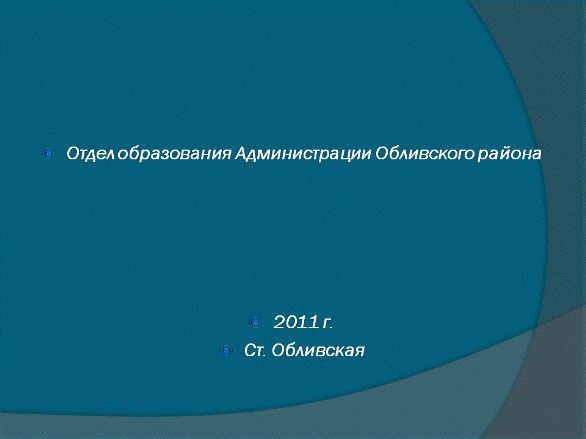 Отдел образования Администрации Обливского района

2011 г.

Ст. Обливская